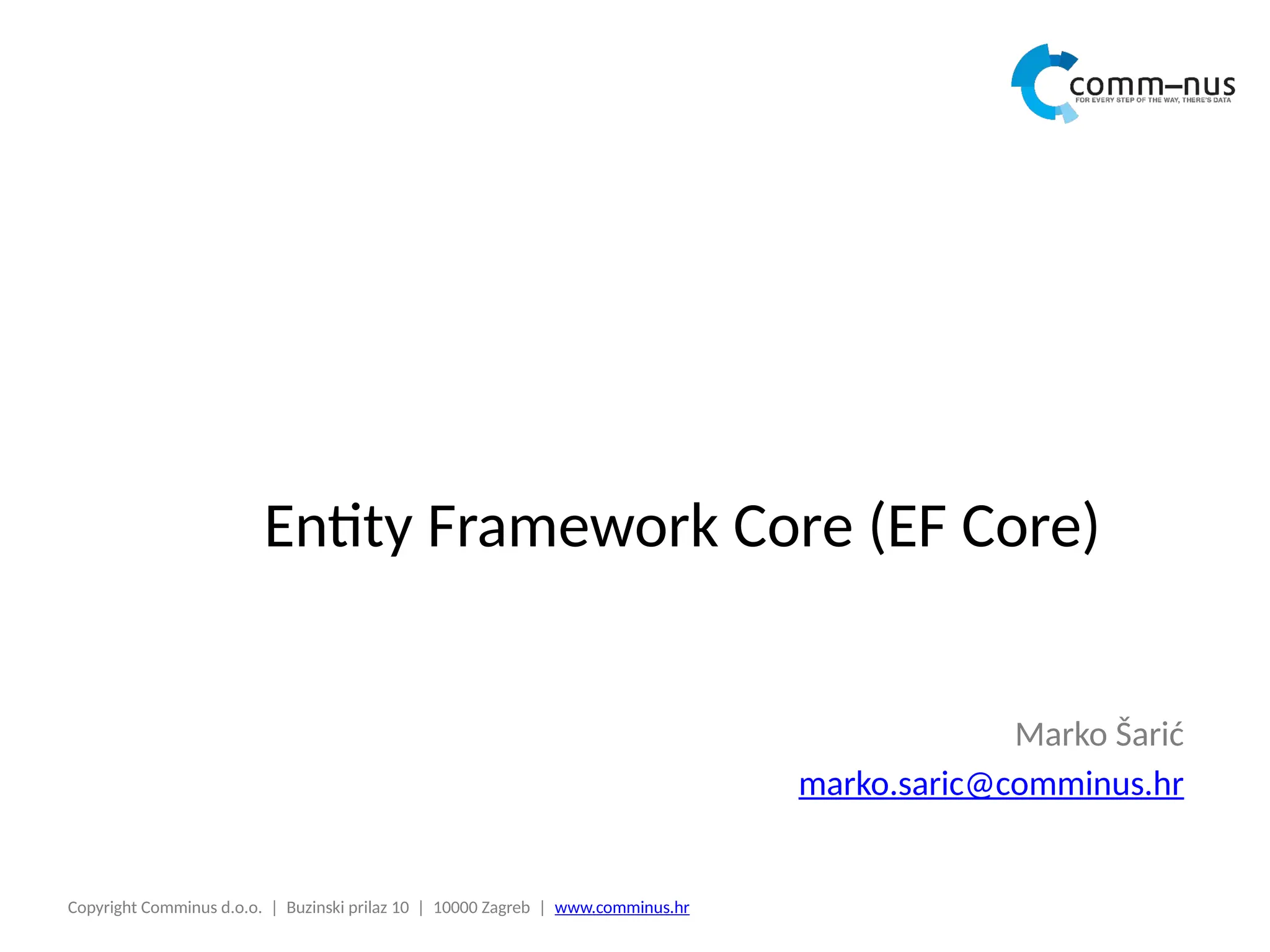 comm–nus
FOR EVERY STEP OF THE WAY, THERE'S DATA

Entity Framework Core (EF Core)

Marko Šarić
marko.saric@comminus.hr

Copyright Comminus d.o.o. | Buzinski prilaz 10 | 10000 Zagreb | www.comminus.hr